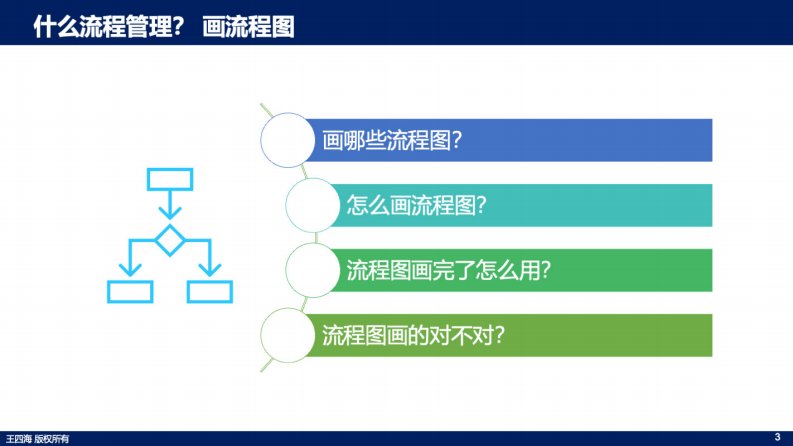 什么流程管理？ 画流程图

画哪些流程图？

怎么画流程图？

流程图画完了怎么用？

流程图画的对不对？

王四海 版权所有

3